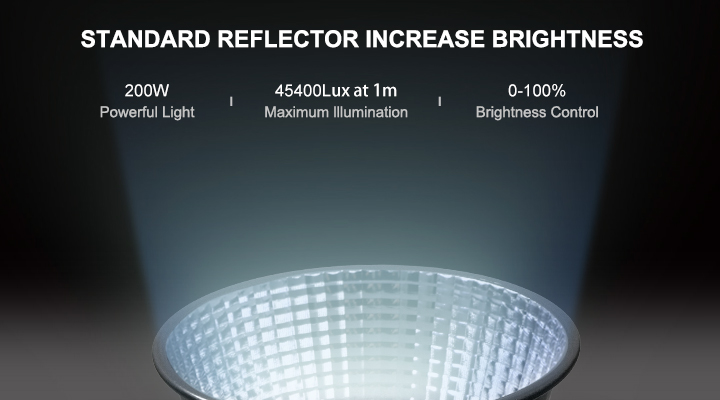 STANDARD REFLECTOR INCREASE BRIGHTNESS

200W
Powerful Light

45400Lux at 1m
Maximum Illumination

0-100%
Brightness Control